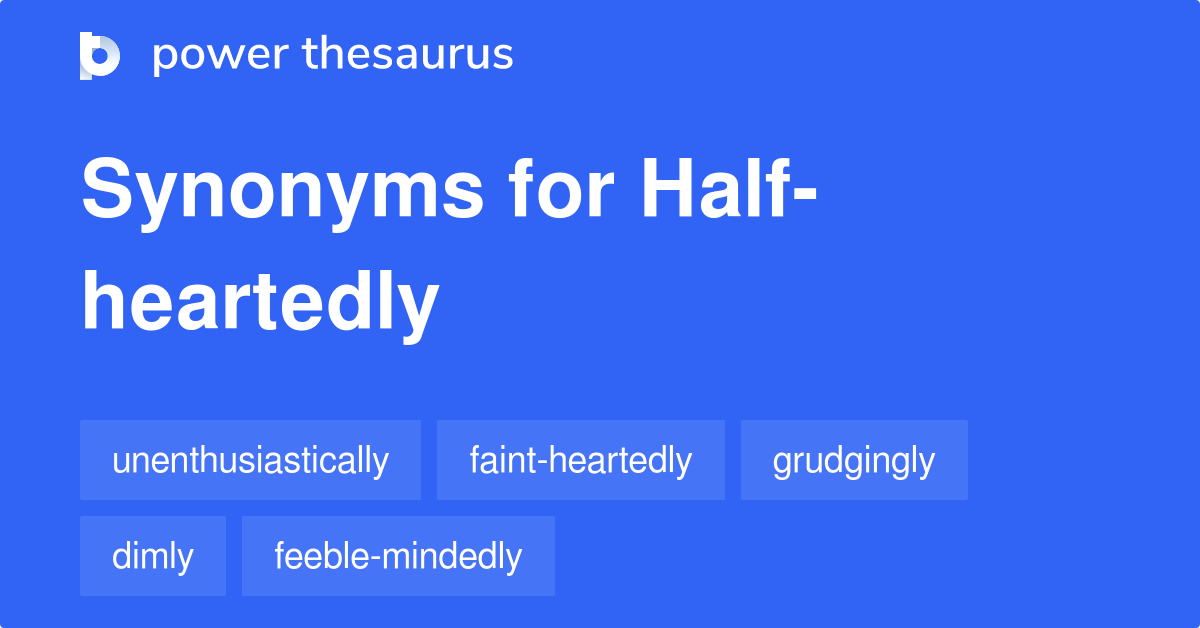 power thesaurus

Synonyms for Half-heartedly

unenthusiastically
faint-heartedly
grudgingly
dimly
feeble-mindedly